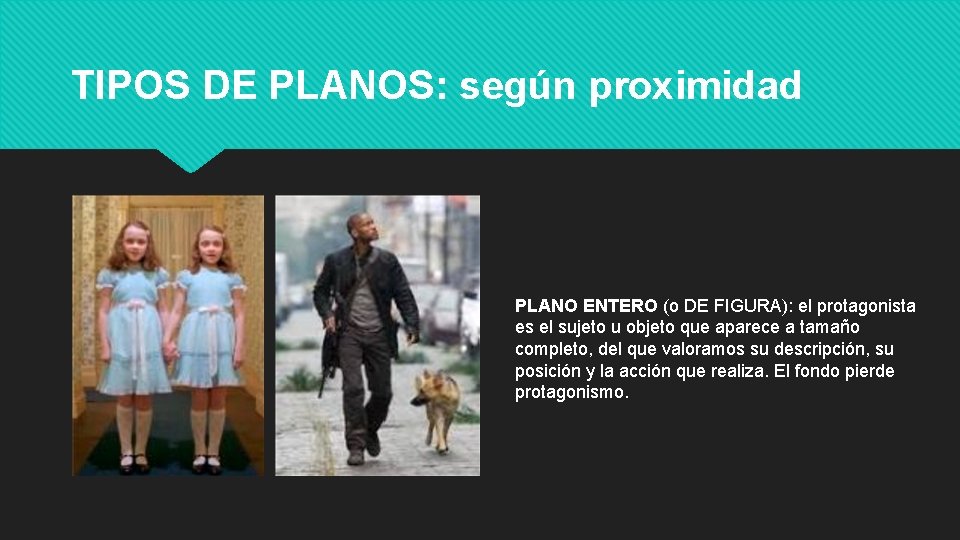 TIPOS DE PLANOS: según proximidad

PLANO ENTERO (o DE FIGURA): el protagonista es el sujeto u objeto que aparece a tamaño completo, del que valoramos su descripción, su posición y la acción que realiza. El fondo pierde protagonismo.